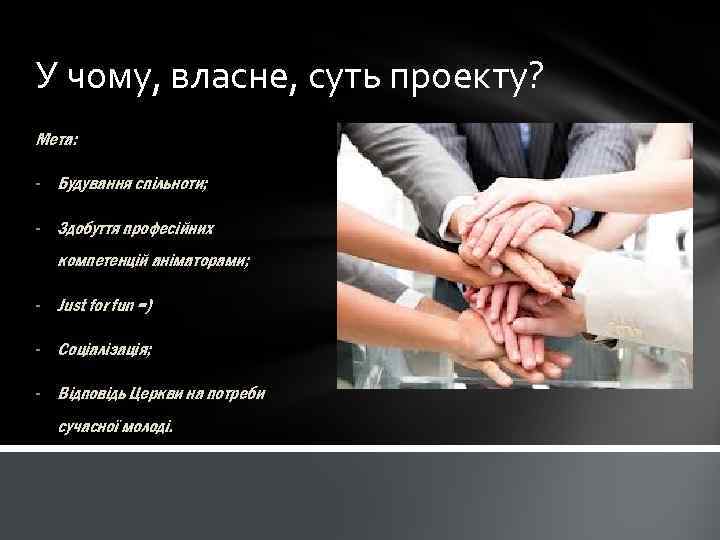 У чому, власне, суть проекту?

Мета:

- Будування спільноти;

- Здобуття професійних компетенцій аніматорами;

- Just for fun =)

- Соціалізація;

- Відповідь Церкви на потреби сучасної молоді.